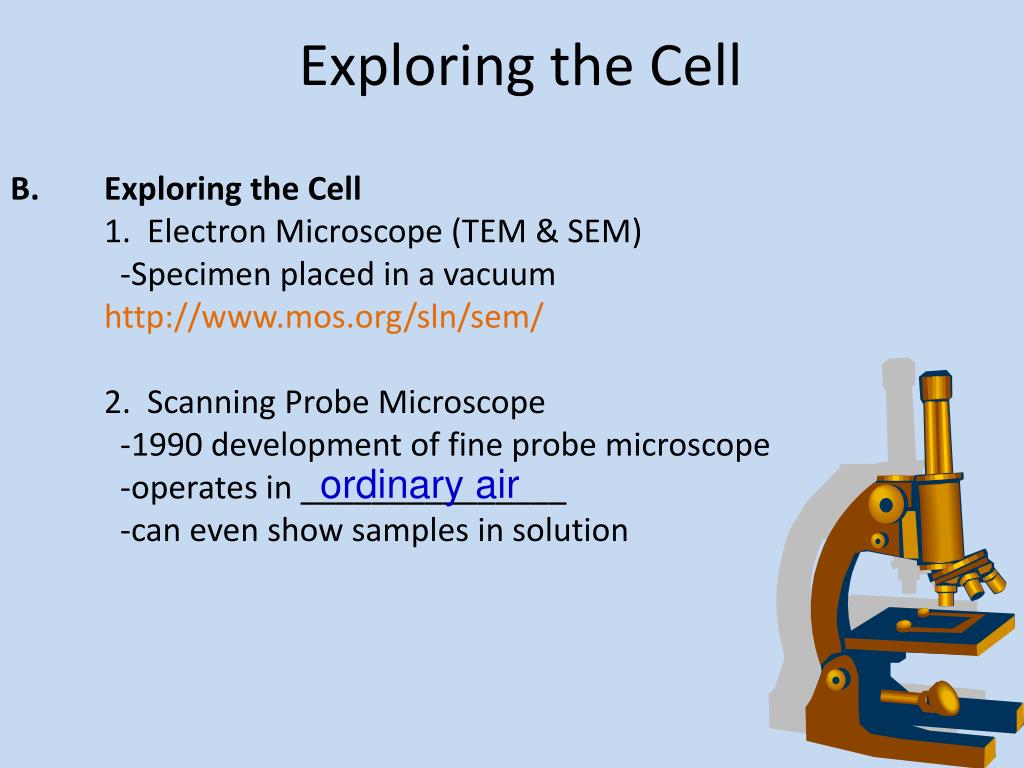 Exploring the Cell

B. Exploring the Cell
1. Electron Microscope (TEM & SEM)
-Specimen placed in a vacuum
http://www.mos.org/sln/sem/

2. Scanning Probe Microscope
-1990 development of fine probe microscope
-operates in ordinary air
-can even show samples in solution